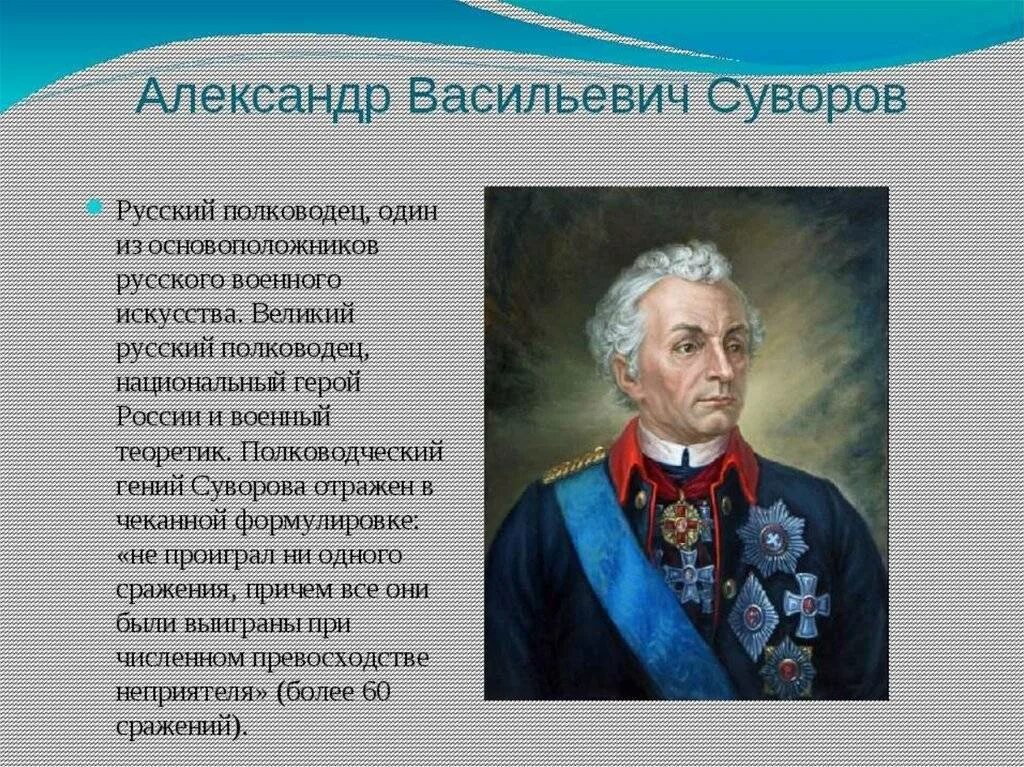 Александр Васильевич Суворов

Русский полководец, один из основоположников русского военного искусства. Великий русский полководец, национальный герой России и военный теоретик. Полководческий гений Суворова отражен в чеканной формулировке: «не проиграл ни одного сражения, причем все они были выиграны при численном превосходстве неприятеля» (более 60 сражений).